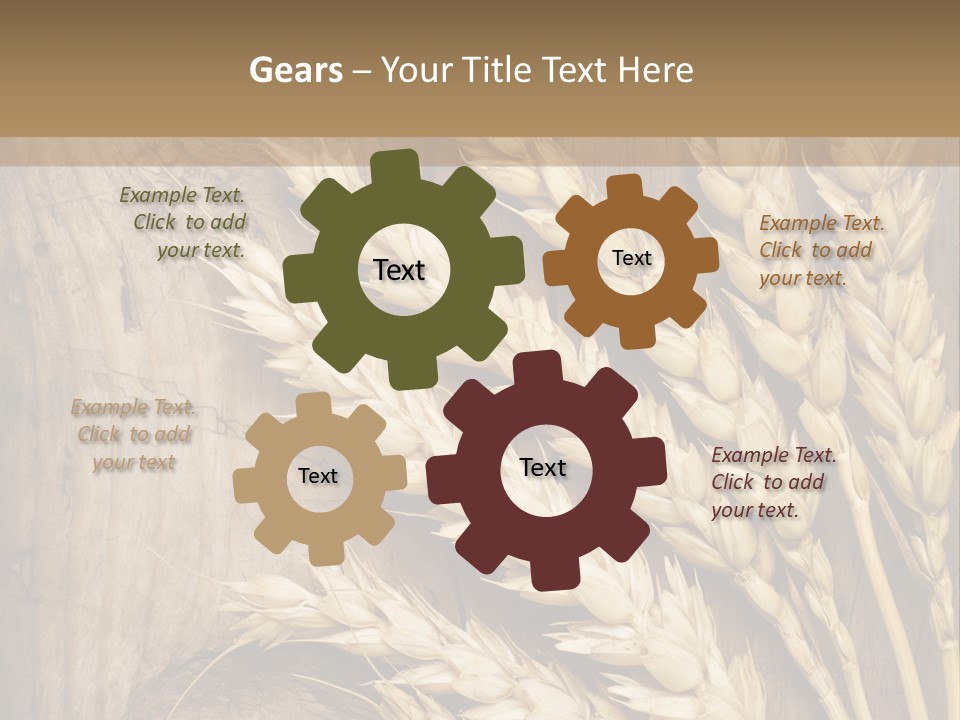 Gears – Your Title Text Here

Example Text. Click to add your text.

Text

Text

Example Text. Click to add your text.

Example Text. Click to add your text

Text

Text

Example Text. Click to add your text.